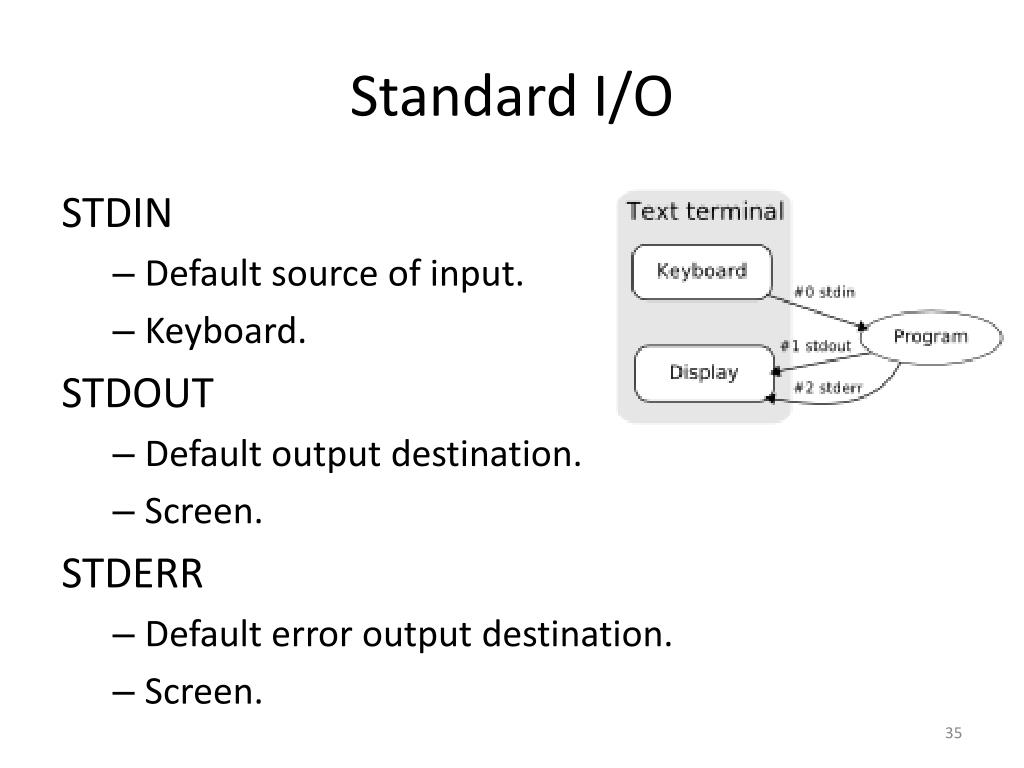 Standard I/O

STDIN
– Default source of input.
– Keyboard.

STDOUT
– Default output destination.
– Screen.

STDERR
– Default error output destination.
– Screen.

Text terminal
Keyboard
Display
#0 stdin
#1 stdout
#2 stderr
Program

35